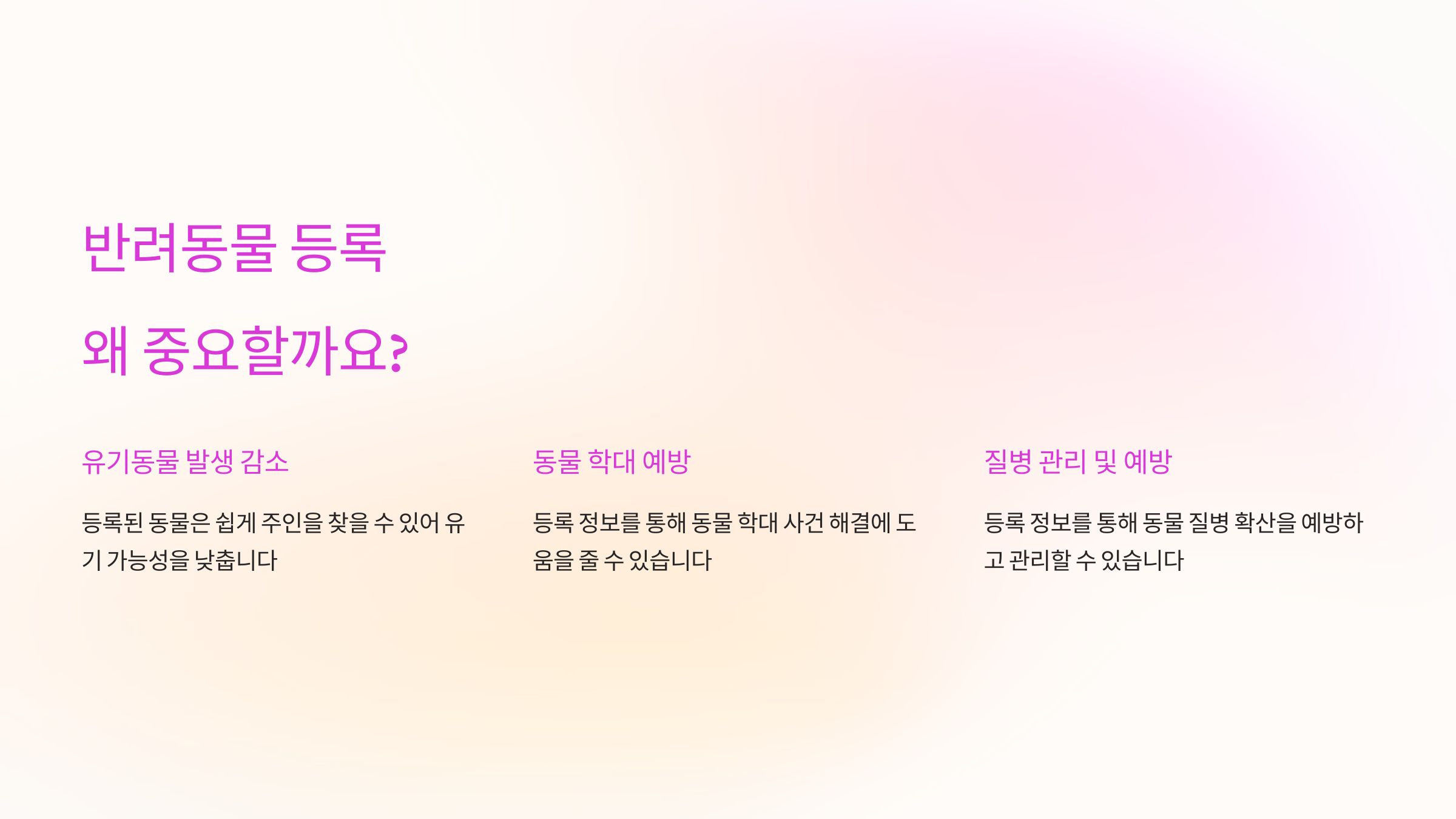 반려동물 등록

왜 중요할까요?

유기동물 발생 감소

등록된 동물은 쉽게 주인을 찾을 수 있어 유기 가능성을 낮춥니다

동물 학대 예방

등록 정보를 통해 동물 학대 사건 해결에 도움을 줄 수 있습니다

질병 관리 및 예방

등록 정보를 통해 동물 질병 확산을 예방하고 관리할 수 있습니다